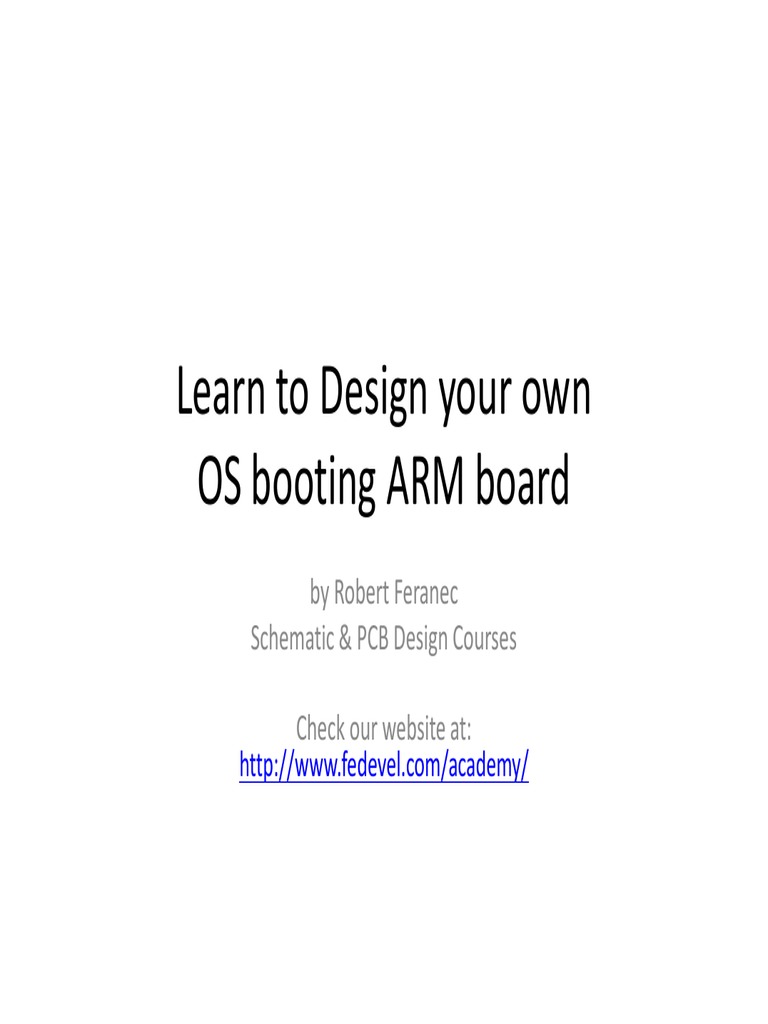 Learn to Design your own OS booting ARM board

by Robert Feranec
Schematic & PCB Design Courses

Check our website at:
http://www.fedevel.com/academy/